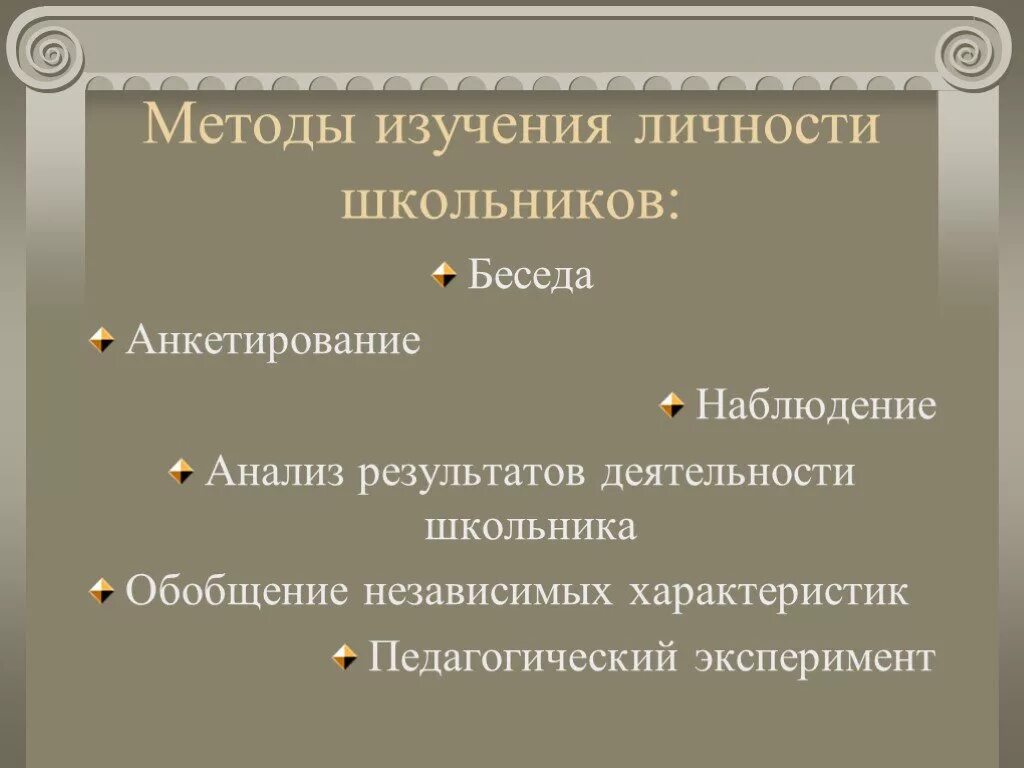 Методы изучения личности школьников:

Беседа

Анкетирование

Наблюдение

Анализ результатов деятельности школьника

Обобщение независимых характеристик

Педагогический эксперимент